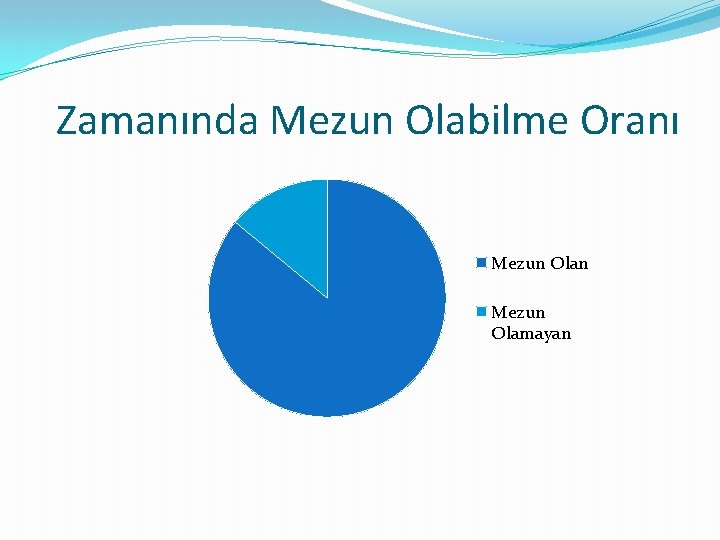 Zamanında Mezun Olabilme Oranı

Mezun Olan

Mezun Olamayan